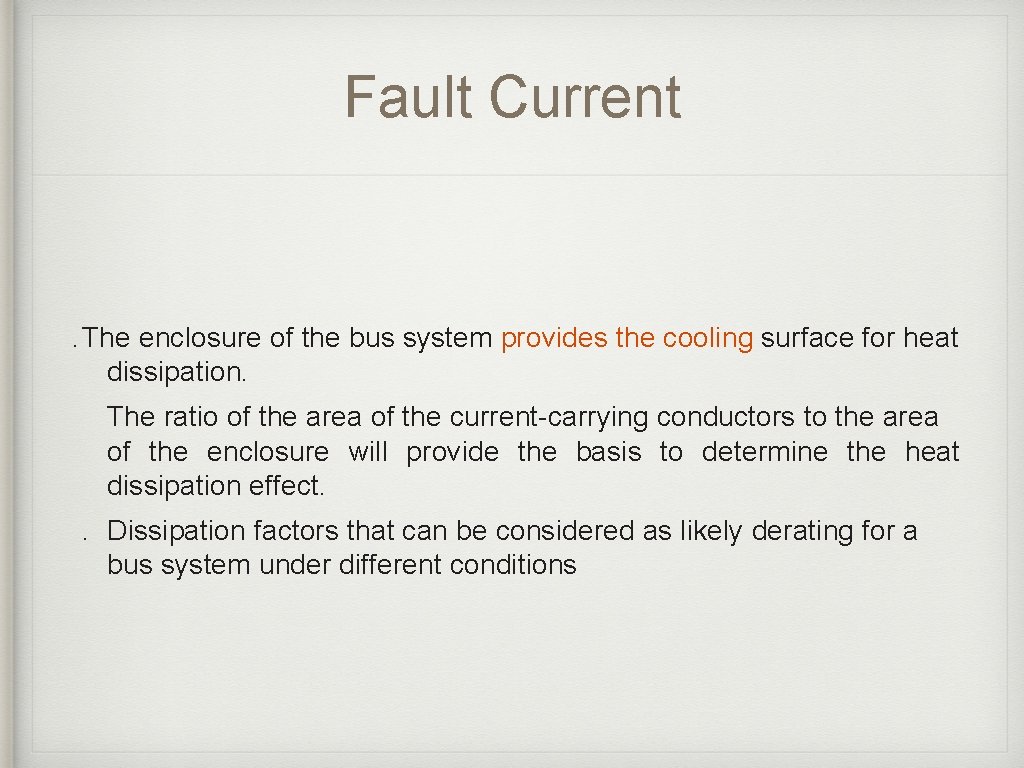 Fault Current

. The enclosure of the bus system provides the cooling surface for heat dissipation.

The ratio of the area of the current-carrying conductors to the area of the enclosure will provide the basis to determine the heat dissipation effect.

. Dissipation factors that can be considered as likely derating for a bus system under different conditions